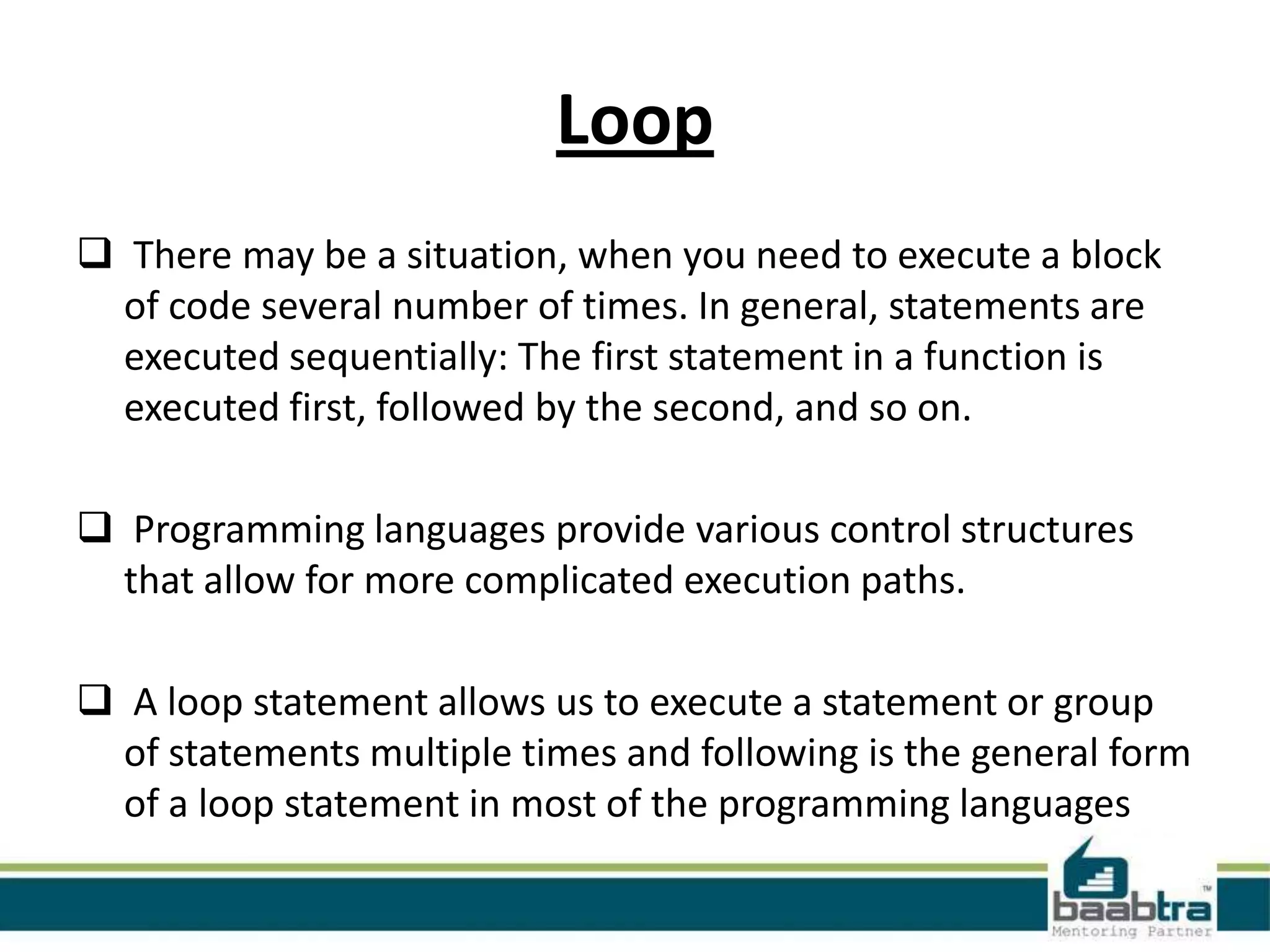 Loop

❑ There may be a situation, when you need to execute a block of code several number of times. In general, statements are executed sequentially: The first statement in a function is executed first, followed by the second, and so on.

❑ Programming languages provide various control structures that allow for more complicated execution paths.

❑ A loop statement allows us to execute a statement or group of statements multiple times and following is the general form of a loop statement in most of the programming languages

baabtra™
Mentoring Partner